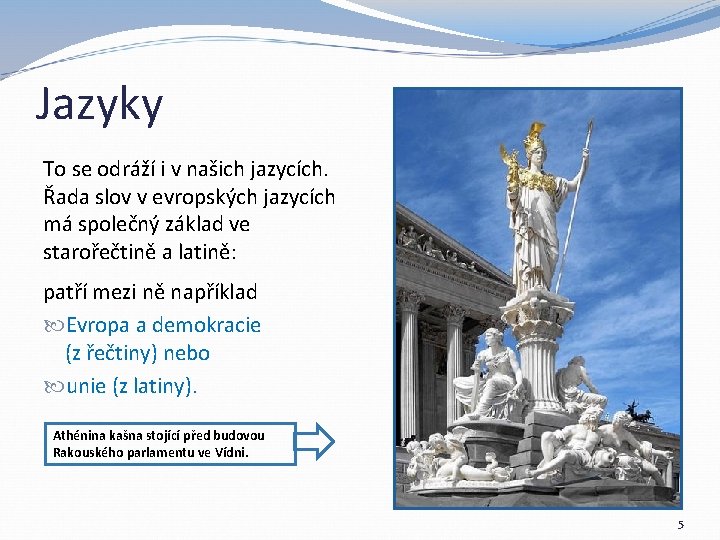 Jazyky

To se odráží i v našich jazycích. Řada slov v evropských jazycích má společný základ ve starořečtině a latině:

patří mezi ně například

Evropa a demokracie (z řečtiny) nebo

unie (z latiny).

Athénina kašna stojící před budovou Rakouského parlamentu ve Vídni.

5